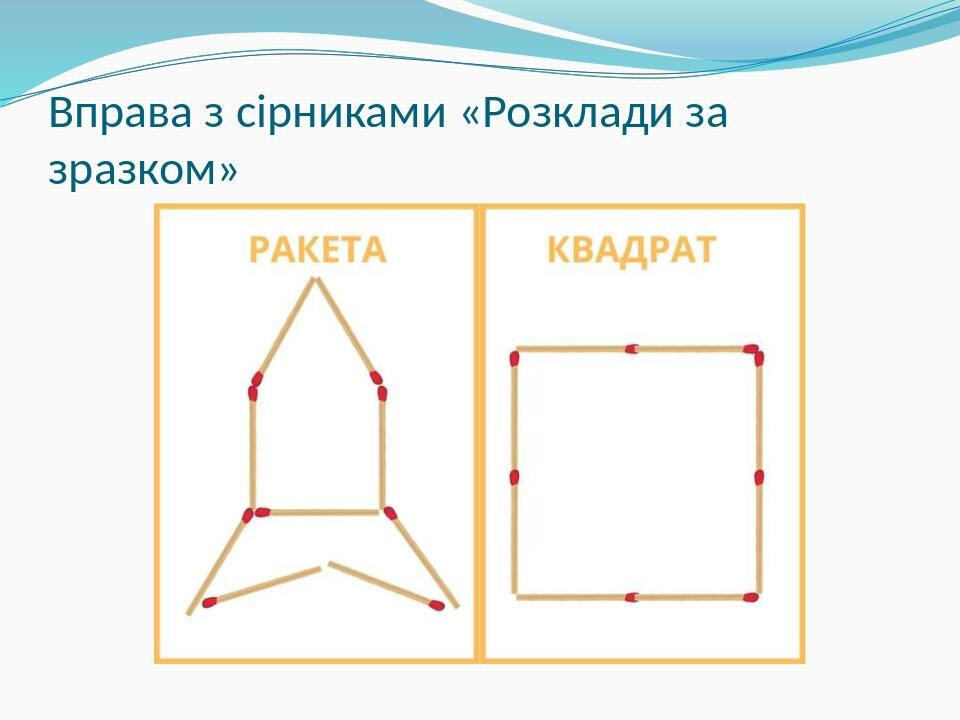 Вправа з сірниками «Розклади за зразком»

РАКЕТА

КВАДРАТ